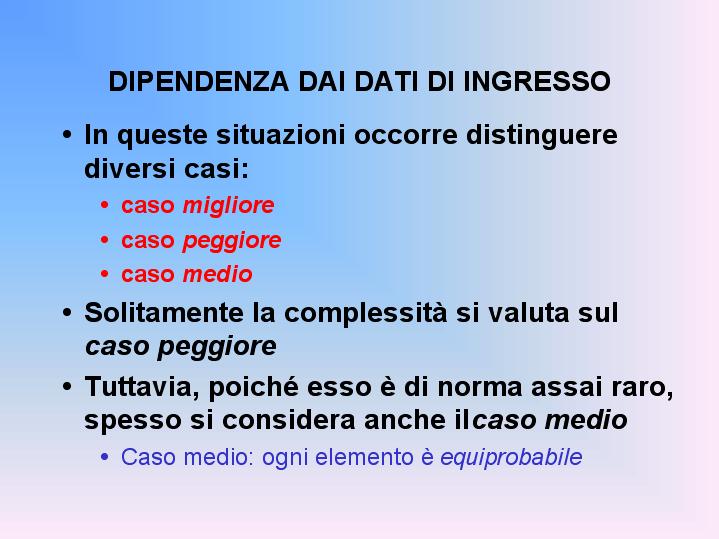 DIPENDENZA DAI DATI DI INGRESSO

• In queste situazioni occorre distinguere diversi casi:
• caso migliore
• caso peggiore
• caso medio

• Solitamente la complessità si valuta sul caso peggiore

• Tuttavia, poiché esso è di norma assai raro, spesso si considera anche ilcaso medio
• Caso medio: ogni elemento è equiprobabile